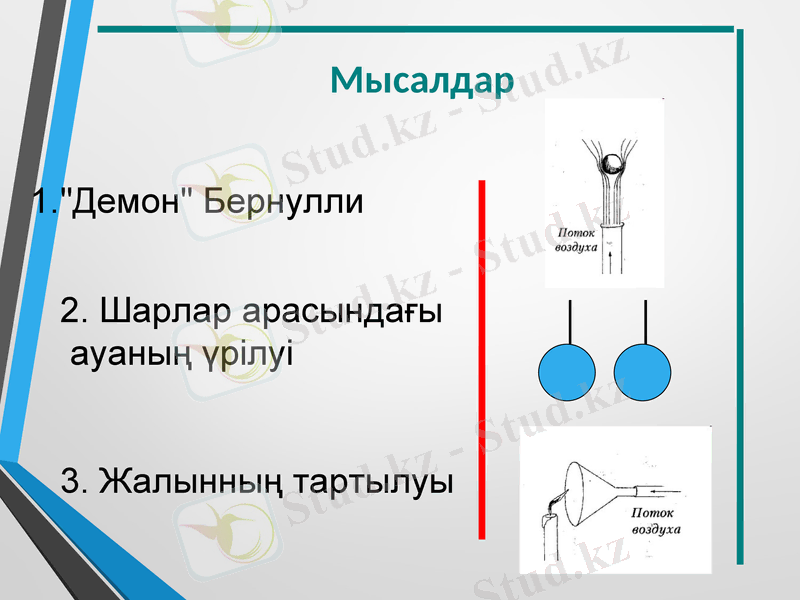 Мысалдар

1."Демон" Бернулли

2. Шарлар арасындағы ауаның үрілуі

3. Жалынның тартылуы

Поток воздуха

Поток воздуха

Stud.kz - Stud.kz